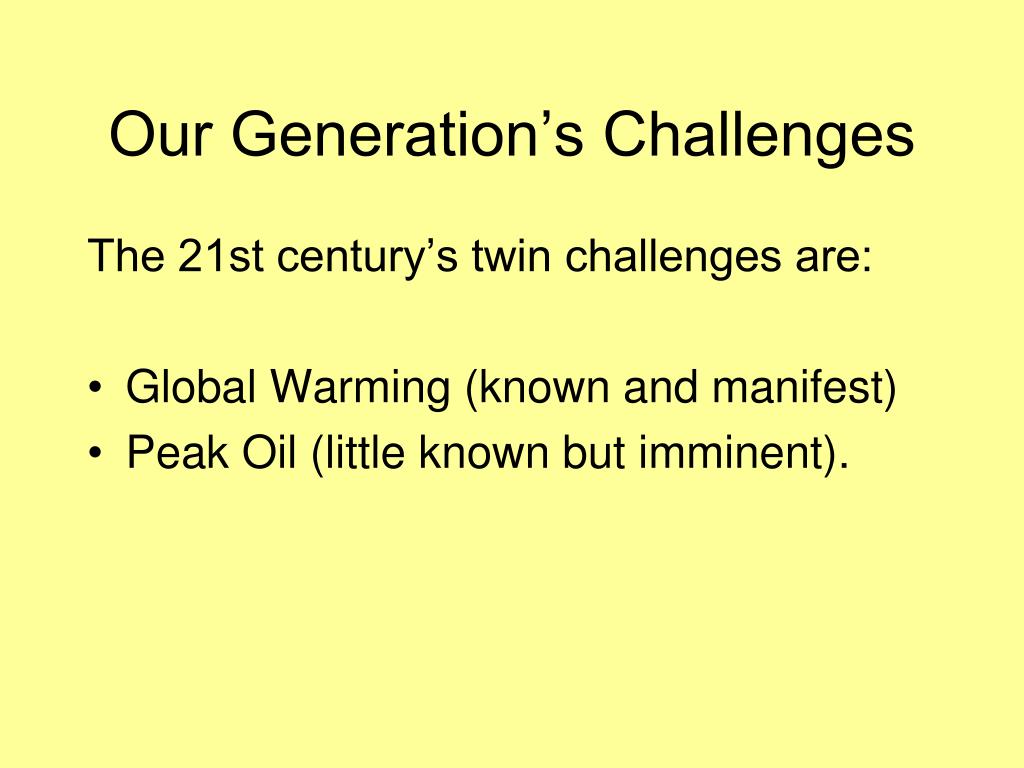 Our Generation’s Challenges

The 21st century’s twin challenges are:

• Global Warming (known and manifest)
• Peak Oil (little known but imminent).